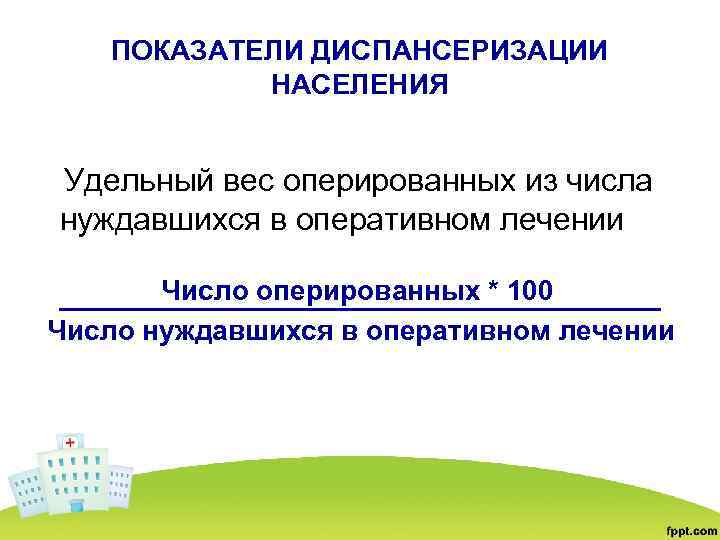 ПОКАЗАТЕЛИ ДИСПАНСЕРИЗАЦИИ НАСЕЛЕНИЯ

Удельный вес оперированных из числа нуждавшихся в оперативном лечении

$\frac{\text{Число оперированных * 100}}{\text{Число нуждавшихся в оперативном лечении}}$

fppt.com